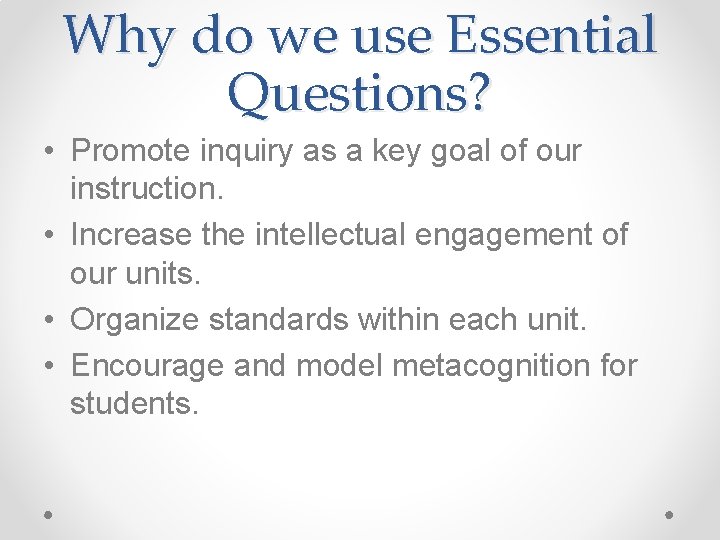 Why do we use Essential Questions?

• Promote inquiry as a key goal of our instruction.
• Increase the intellectual engagement of our units.
• Organize standards within each unit.
• Encourage and model metacognition for students.